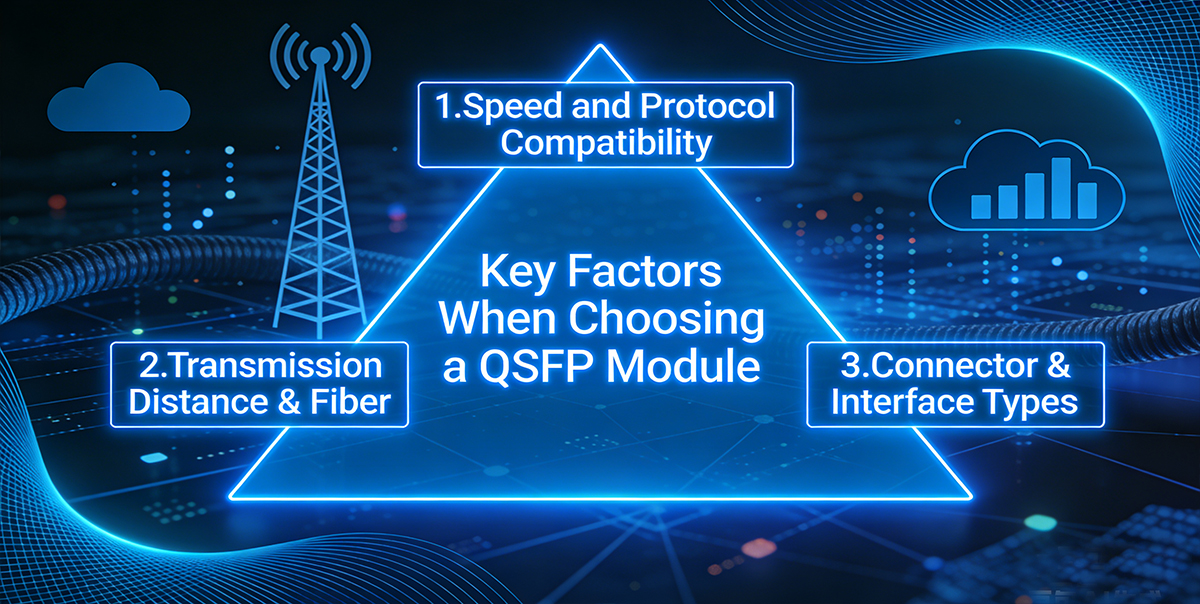 1.Speed and Protocol Compatibility

Key Factors When Choosing a QSFP Module

2.Transmission Distance & Fiber

3.Connector & Interface Types